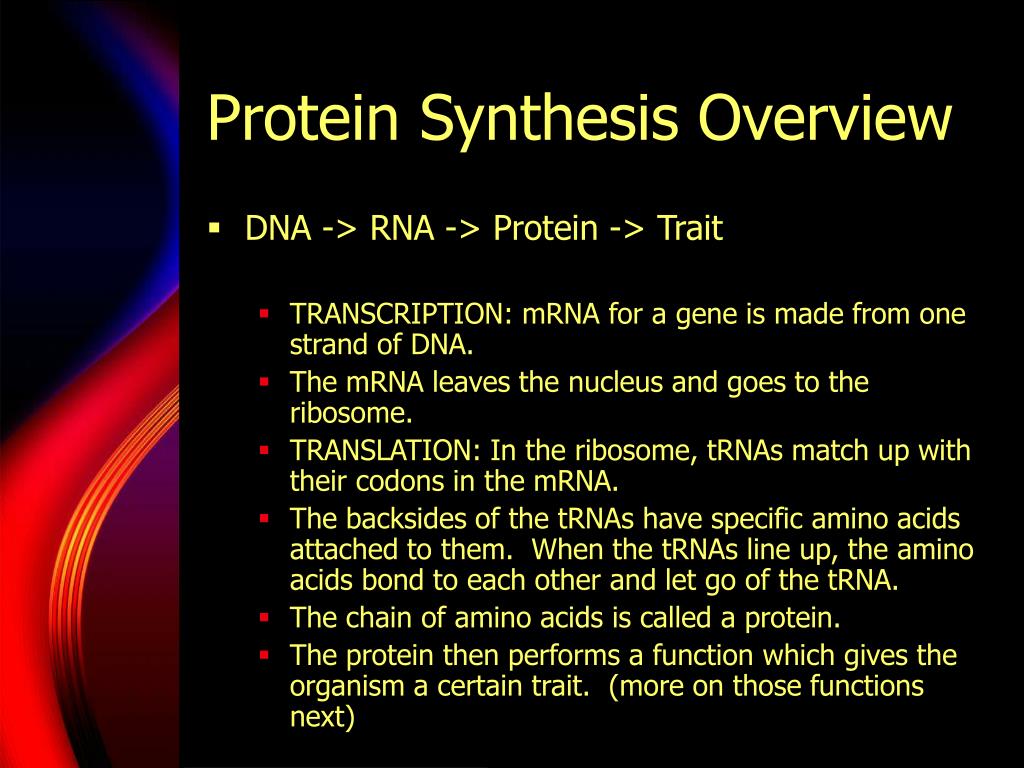 Protein Synthesis Overview

▪ DNA -> RNA -> Protein -> Trait

▪ TRANSCRIPTION: mRNA for a gene is made from one strand of DNA.
▪ The mRNA leaves the nucleus and goes to the ribosome.
▪ TRANSLATION: In the ribosome, tRNAs match up with their codons in the mRNA.
▪ The backsides of the tRNAs have specific amino acids attached to them. When the tRNAs line up, the amino acids bond to each other and let go of the tRNA.
▪ The chain of amino acids is called a protein.
▪ The protein then performs a function which gives the organism a certain trait. (more on those functions next)